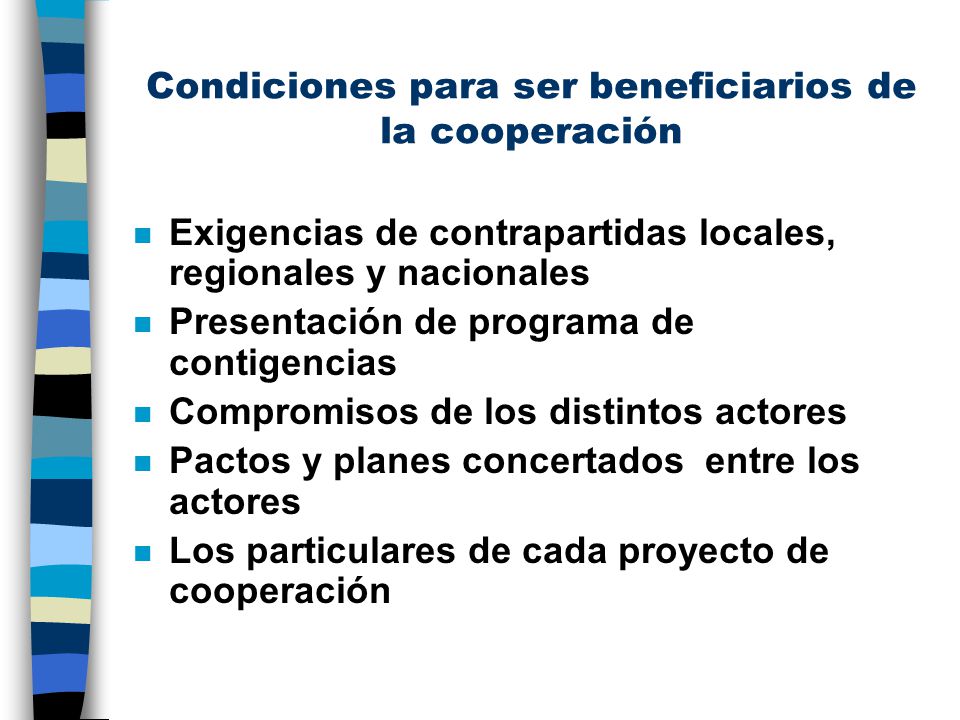 Condiciones para ser beneficiarios de la cooperación

- Exigencias de contrapartidas locales, regionales y nacionales
- Presentación de programa de contigencias
- Compromisos de los distintos actores
- Pactos y planes concertados entre los actores
- Los particulares de cada proyecto de cooperación